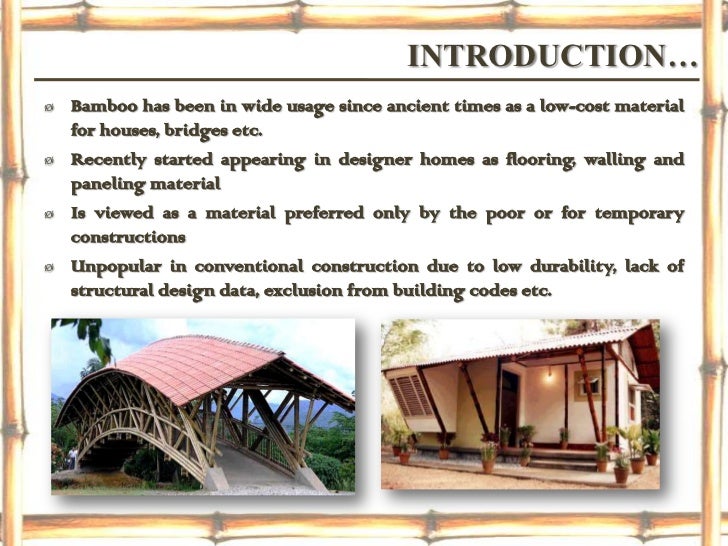 INTRODUCTION…

Bamboo has been in wide usage since ancient times as a low-cost material for houses, bridges etc.

Recently started appearing in designer homes as flooring, walling and paneling material

Is viewed as a material preferred only by the poor or for temporary constructions

Unpopular in conventional construction due to low durability, lack of structural design data, exclusion from building codes etc.